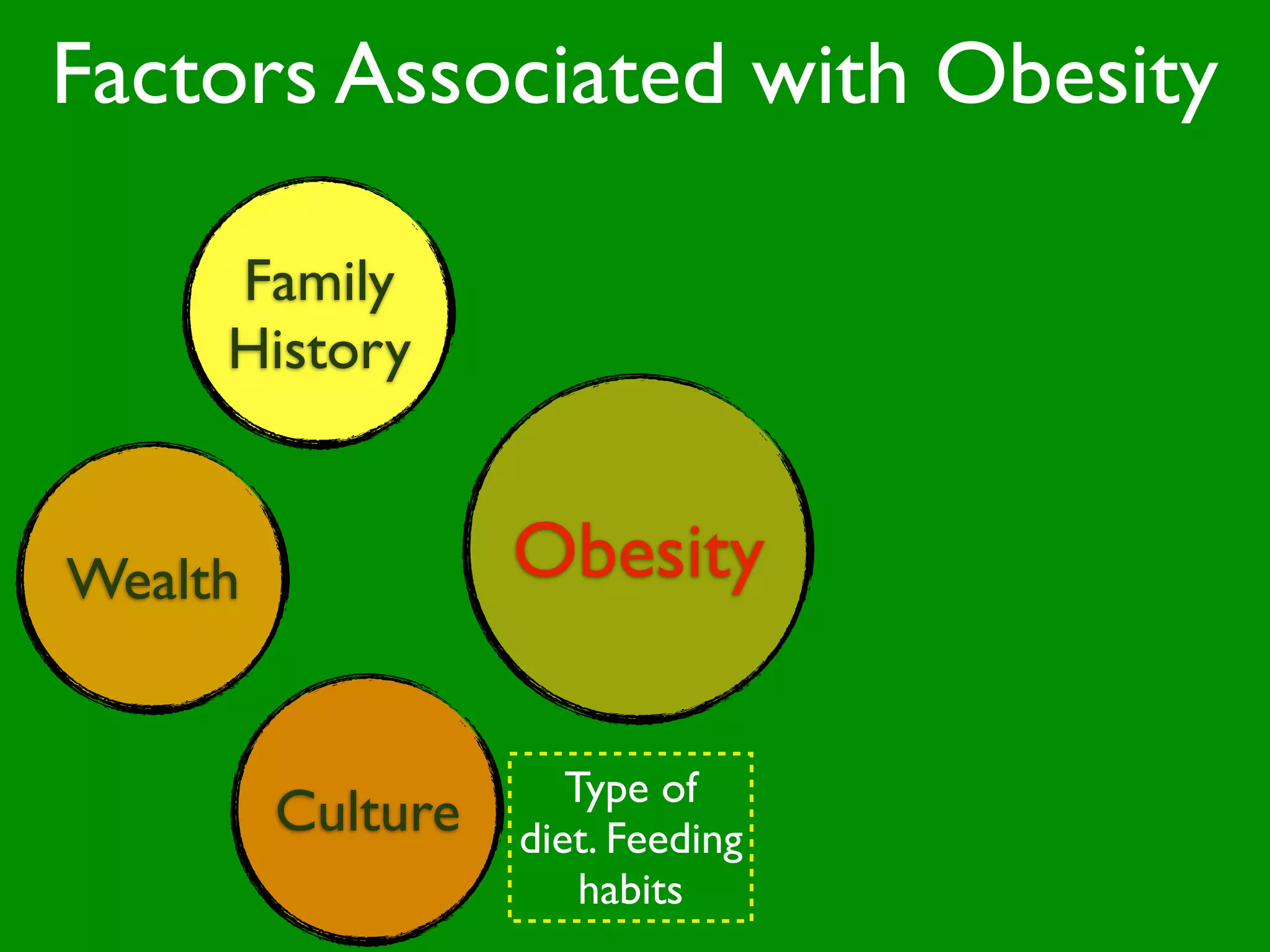 Factors Associated with Obesity

Family History

Wealth

Obesity

Culture

Type of diet. Feeding habits